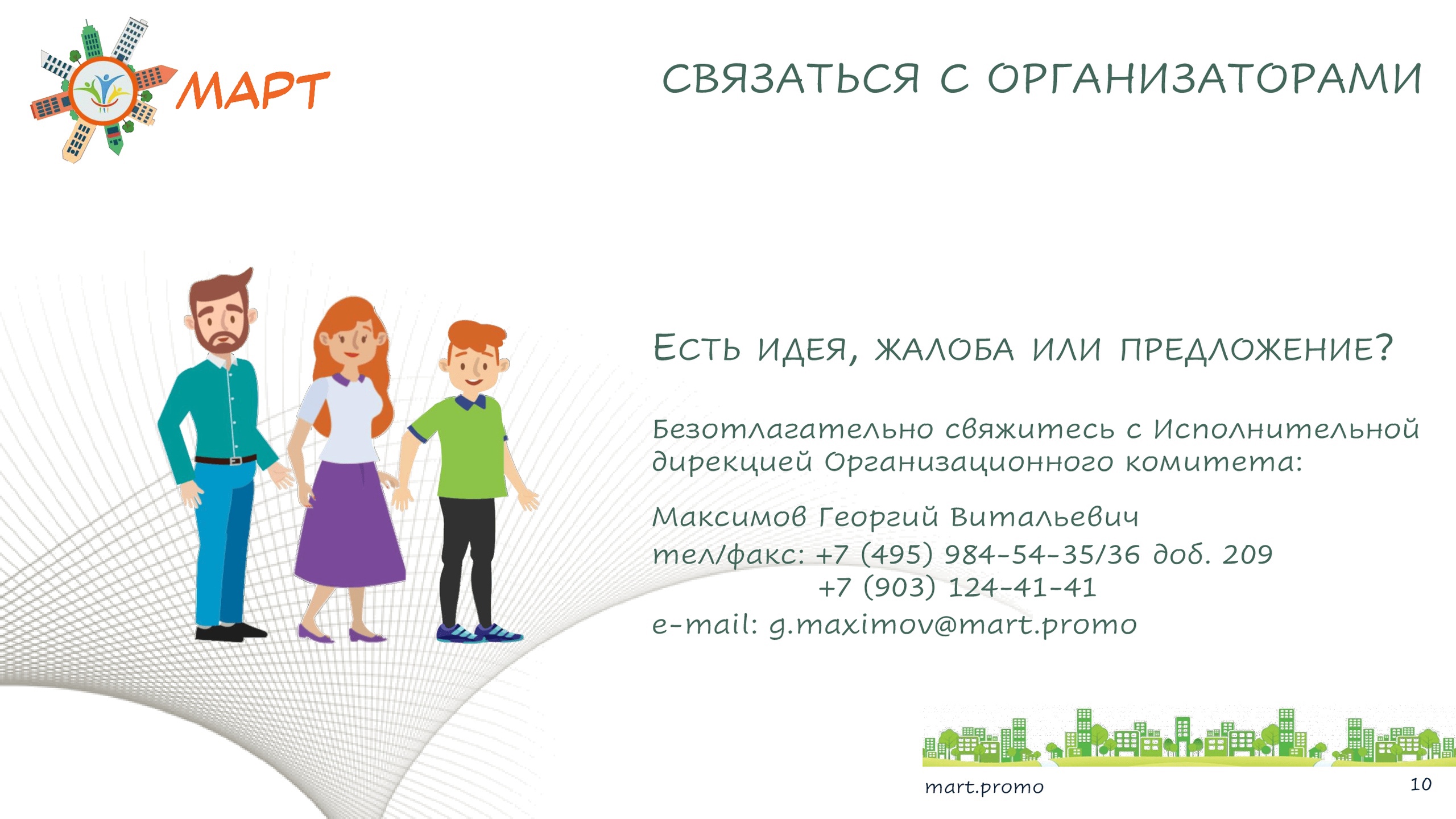 МАРТ

СВЯЗАТЬСЯ С ОРГАНИЗАТОРАМИ

ЕСТЬ ИДЕЯ, ЖАЛОБА ИЛИ ПРЕДЛОЖЕНИЕ?

Безотлагательно свяжитесь с Исполнительной дирекцией Организационного комитета:

Максимов Георгий Витальевич
тел/факс: +7 (495) 984-54-35/36 доб. 209
+7 (903) 124-41-41
e-mail: g.maximov@mart.promo

mart.promo

10